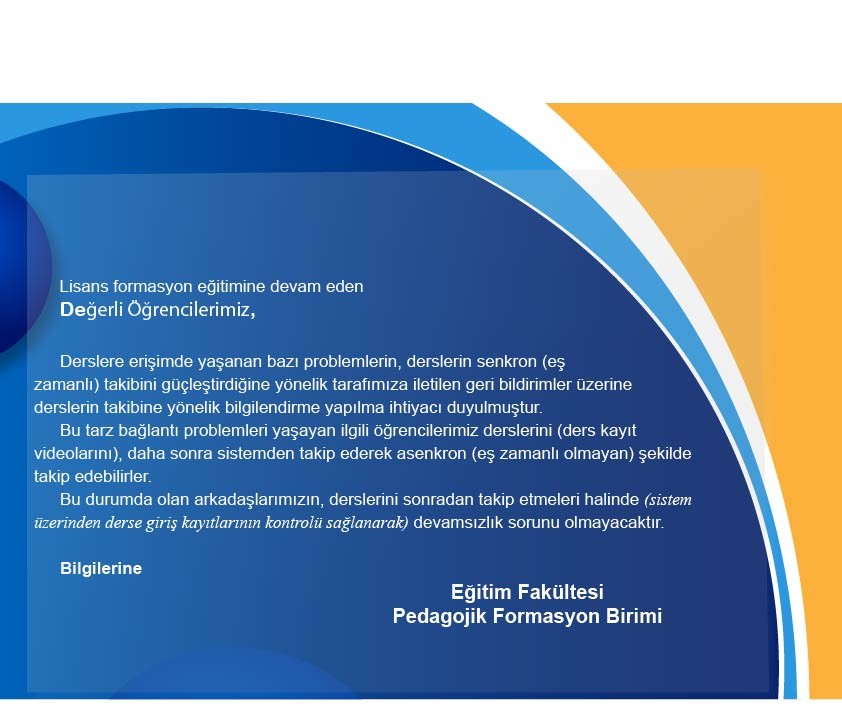 Lisans formasyon eğitimine devam eden
Değerli Öğrencilerimiz,

Derslere erişimde yaşanan bazı problemlerin, derslerin senkron (eş zamanlı) takibini güçleştirdiğine yönelik tarafımıza iletilen geri bildirimler üzerine derslerin takibine yönelik bilgilendirme yapılma ihtiyacı duyulmuştur.

Bu tarz bağlantı problemleri yaşayan ilgili öğrencilerimiz derslerini (ders kayıt videolarını), daha sonra sistemden takip ederek asenkron (eş zamanlı olmayan) şekilde takip edebilirler.

Bu durumda olan arkadaşlarımızın, derslerini sonradan takip etmeleri halinde (sistem üzerinden derse giriş kayıtlarının kontrolü sağlanarak) devamsızlık sorunu olmayacaktır.

Bilgilerine

Eğitim Fakültesi
Pedagojik Formasyon Birimi